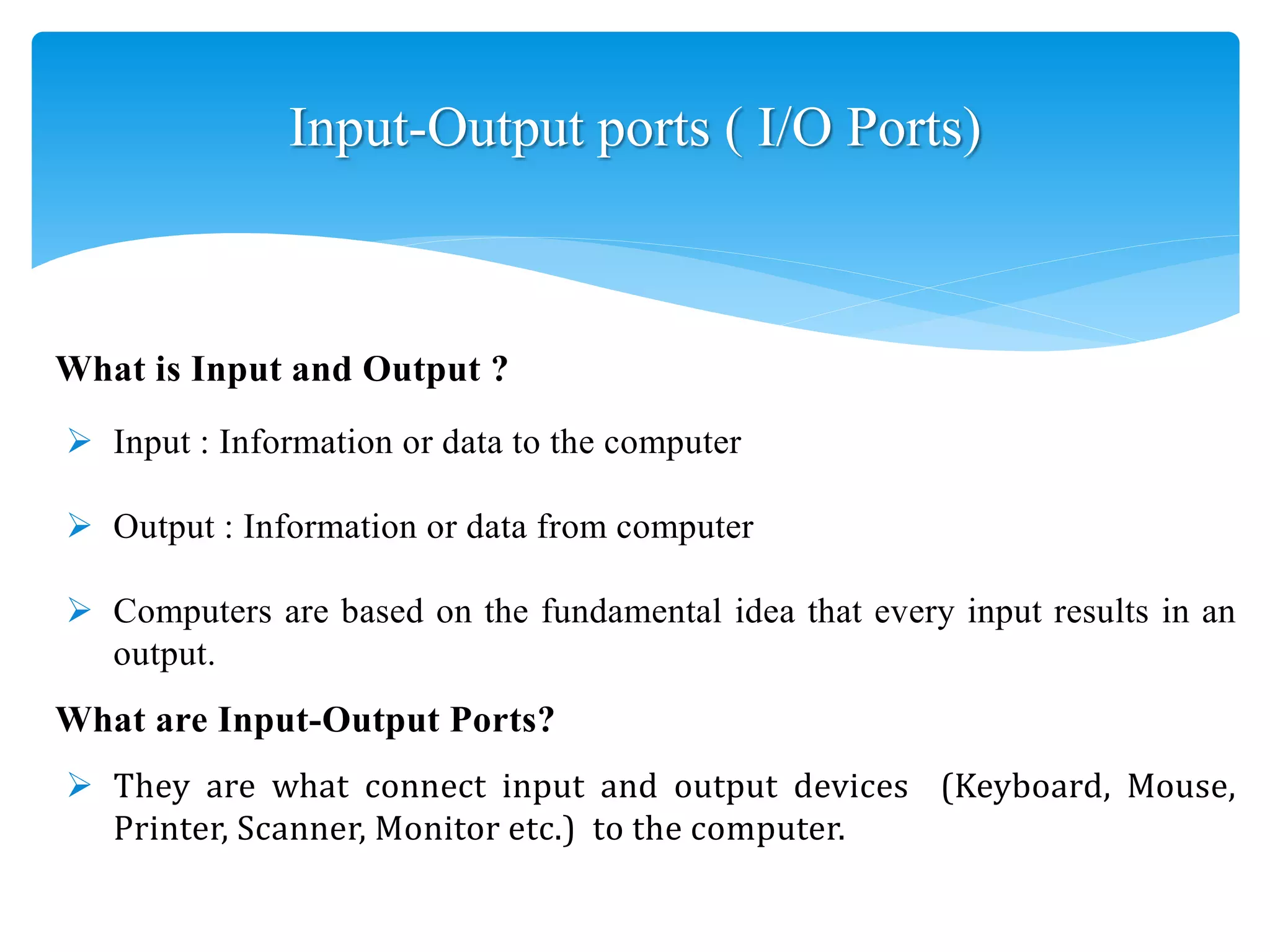 Input-Output ports ( I/O Ports)

What is Input and Output ?

➢ Input : Information or data to the computer

➢ Output : Information or data from computer

➢ Computers are based on the fundamental idea that every input results in an output.

What are Input-Output Ports?

➢ They are what connect input and output devices (Keyboard, Mouse, Printer, Scanner, Monitor etc.) to the computer.